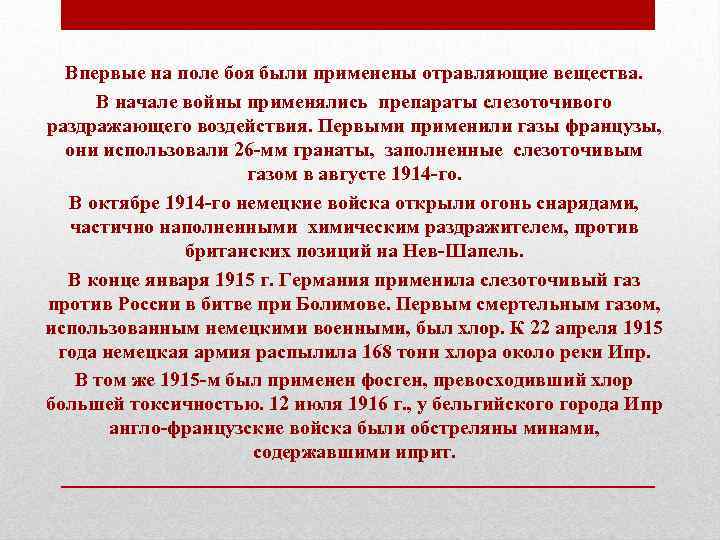 Впервые на поле боя были применены отравляющие вещества.

В начале войны применялись препараты слезоточивого раздражающего воздействия. Первыми применили газы французы, они использовали 26-мм гранаты, заполненные слезоточивым газом в августе 1914-го.

В октябре 1914-го немецкие войска открыли огонь снарядами, частично наполненными химическим раздражителем, против британских позиций на Нев-Шапель.

В конце января 1915 г. Германия применила слезоточивый газ против России в битве при Болимове. Первым смертельным газом, использованным немецкими военными, был хлор. К 22 апреля 1915 года немецкая армия распылила 168 тонн хлора около реки Ипр.

В том же 1915-м был применен фосген, превосходивший хлор большей токсичностью. 12 июля 1916 г., у бельгийского города Ипр англо-французские войска были обстреляны минами, содержавшими иприт.